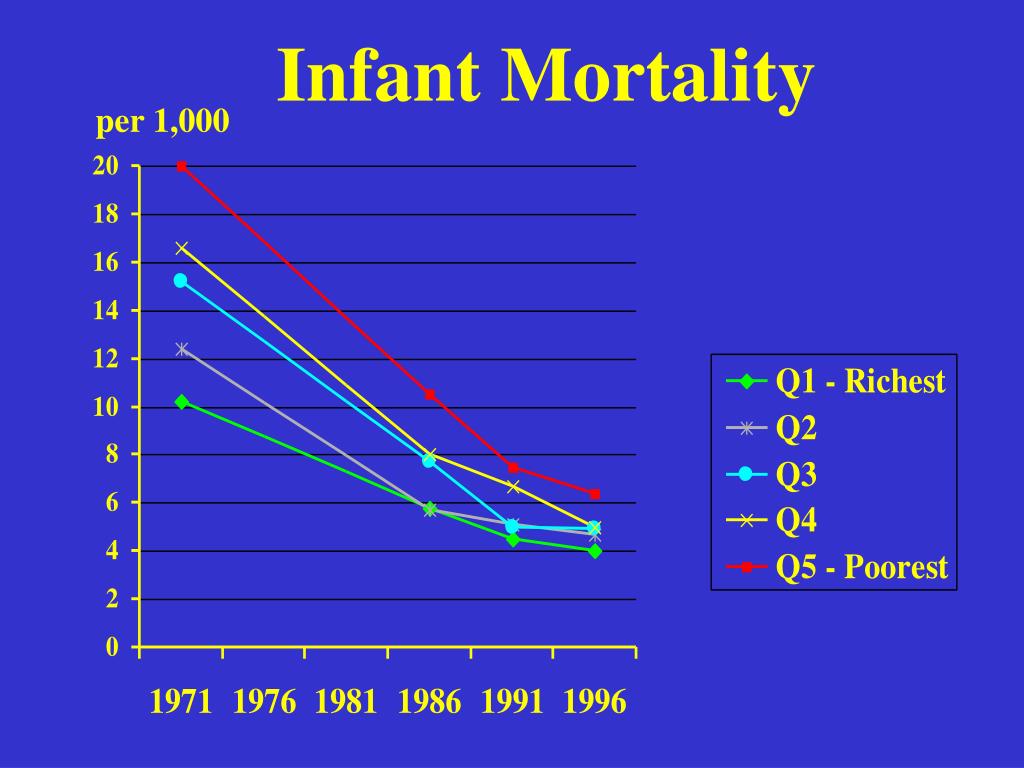 Infant Mortality

per 1,000

20
18
16
14
12
10
8
6
4
2
0

1971 1976 1981 1986 1991 1996

Q1 - Richest
Q2
Q3
Q4
Q5 - Poorest